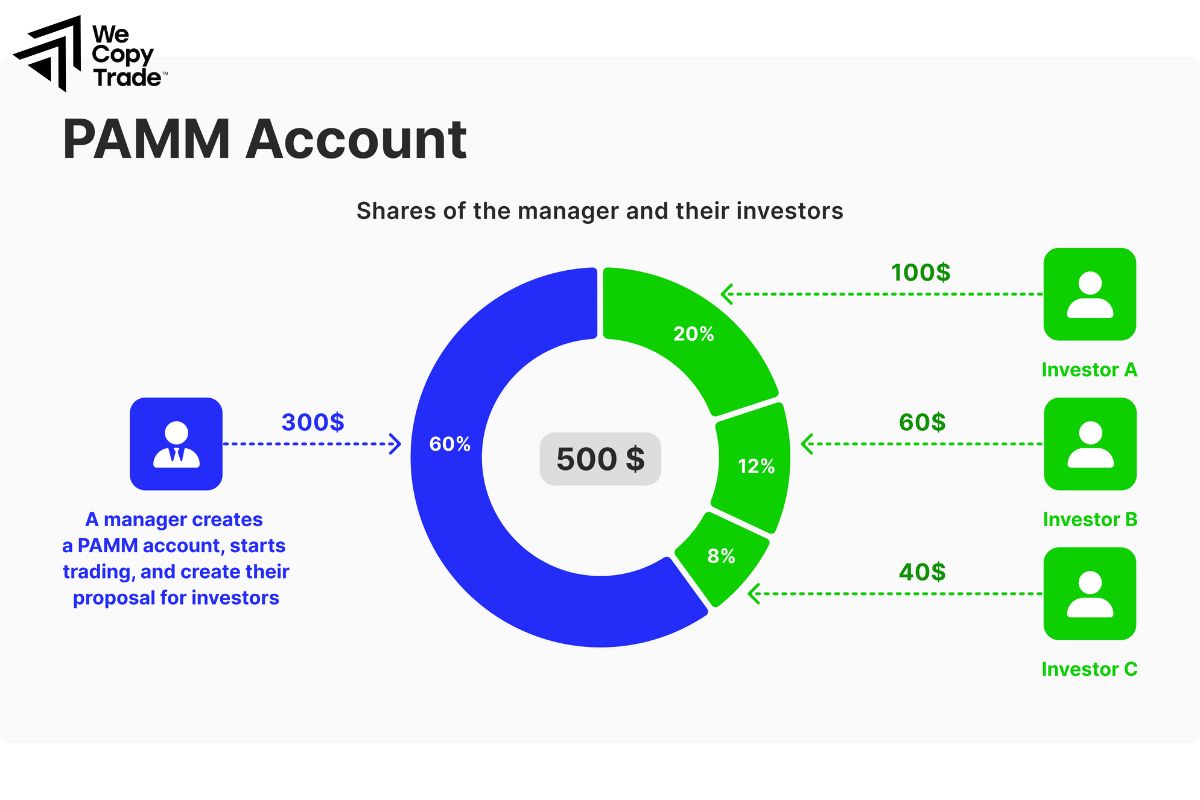 We Copy Trade™

PAMM Account

Shares of the manager and their investors

300$

A manager creates a PAMM account, starts trading, and create their proposal for investors

60%

500 $

20%

12%

8%

100$

Investor A

60$

Investor B

40$

Investor C